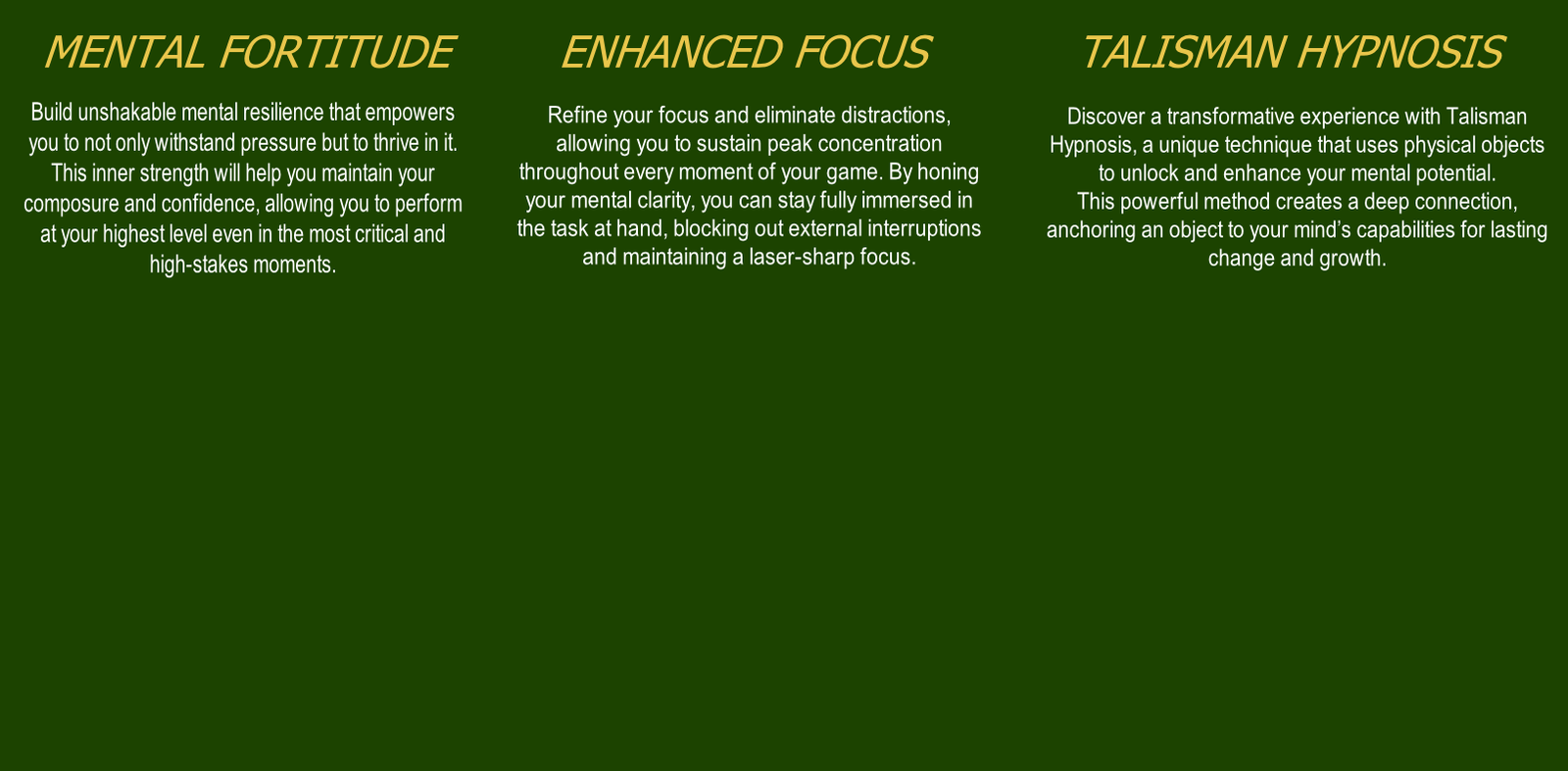 MENTAL FORTITUDE

Build unshakable mental resilience that empowers you to not only withstand pressure but to thrive in it. This inner strength will help you maintain your composure and confidence, allowing you to perform at your highest level even in the most critical and high-stakes moments.

ENHANCED FOCUS

Refine your focus and eliminate distractions, allowing you to sustain peak concentration throughout every moment of your game. By honing your mental clarity, you can stay fully immersed in the task at hand, blocking out external interruptions and maintaining a laser-sharp focus.

TALISMAN HYPNOSIS

Discover a transformative experience with Talisman Hypnosis, a unique technique that uses physical objects to unlock and enhance your mental potential.
This powerful method creates a deep connection, anchoring an object to your mind's capabilities for lasting change and growth.